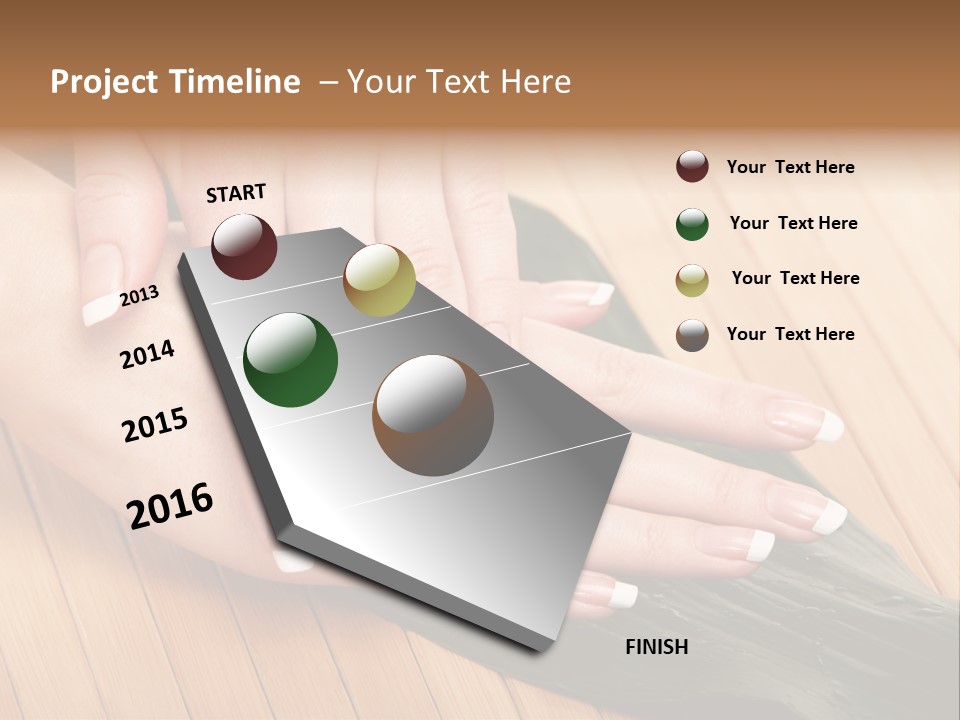 Project Timeline – Your Text Here

START

2013

2014

2015

2016

FINISH

Your Text Here

Your Text Here

Your Text Here

Your Text Here